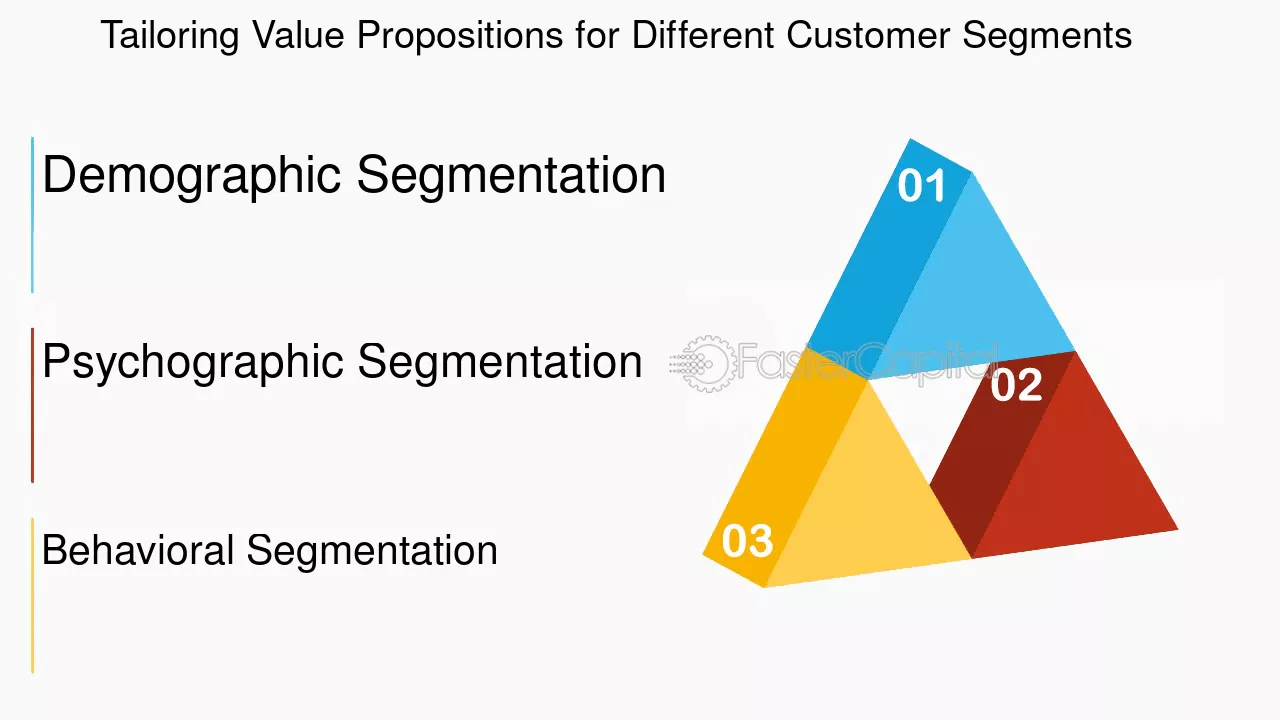 Tailoring Value Propositions for Different Customer Segments

Demographic Segmentation

Psychographic Segmentation

Behavioral Segmentation

01

02

03

FasterCapital